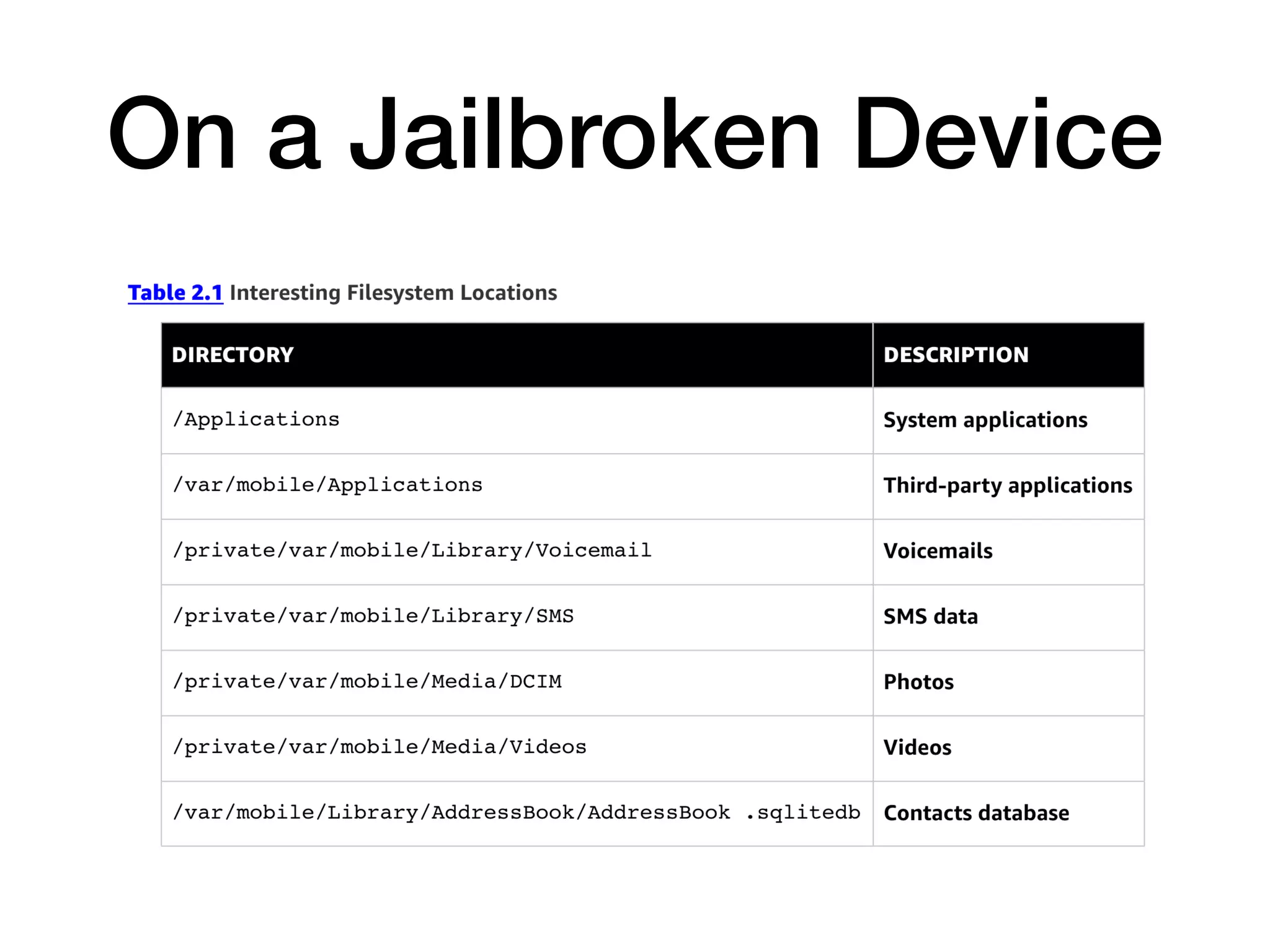 On a Jailbroken Device

Table 2.1 Interesting Filesystem Locations

| DIRECTORY | DESCRIPTION |
|---|---|
| /Applications | System applications |
| /var/mobile/Applications | Third-party applications |
| /private/var/mobile/Library/Voicemail | Voicemails |
| /private/var/mobile/Library/SMS | SMS data |
| /private/var/mobile/Media/DCIM | Photos |
| /private/var/mobile/Media/Videos | Videos |
| /var/mobile/Library/AddressBook/AddressBook .sqlitedb | Contacts database |